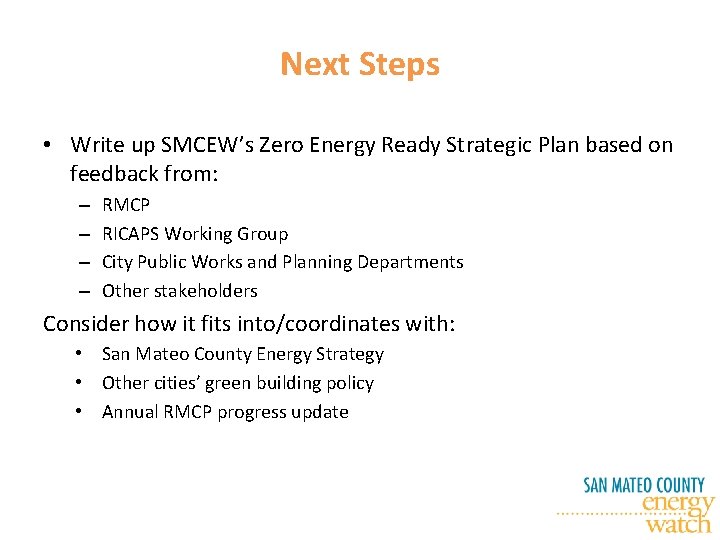 Next Steps

• Write up SMCEW's Zero Energy Ready Strategic Plan based on feedback from:
– RMCP
– RICAPS Working Group
– City Public Works and Planning Departments
– Other stakeholders

Consider how it fits into/coordinates with:
• San Mateo County Energy Strategy
• Other cities' green building policy
• Annual RMCP progress update

SAN MATEO COUNTY
energy
watch